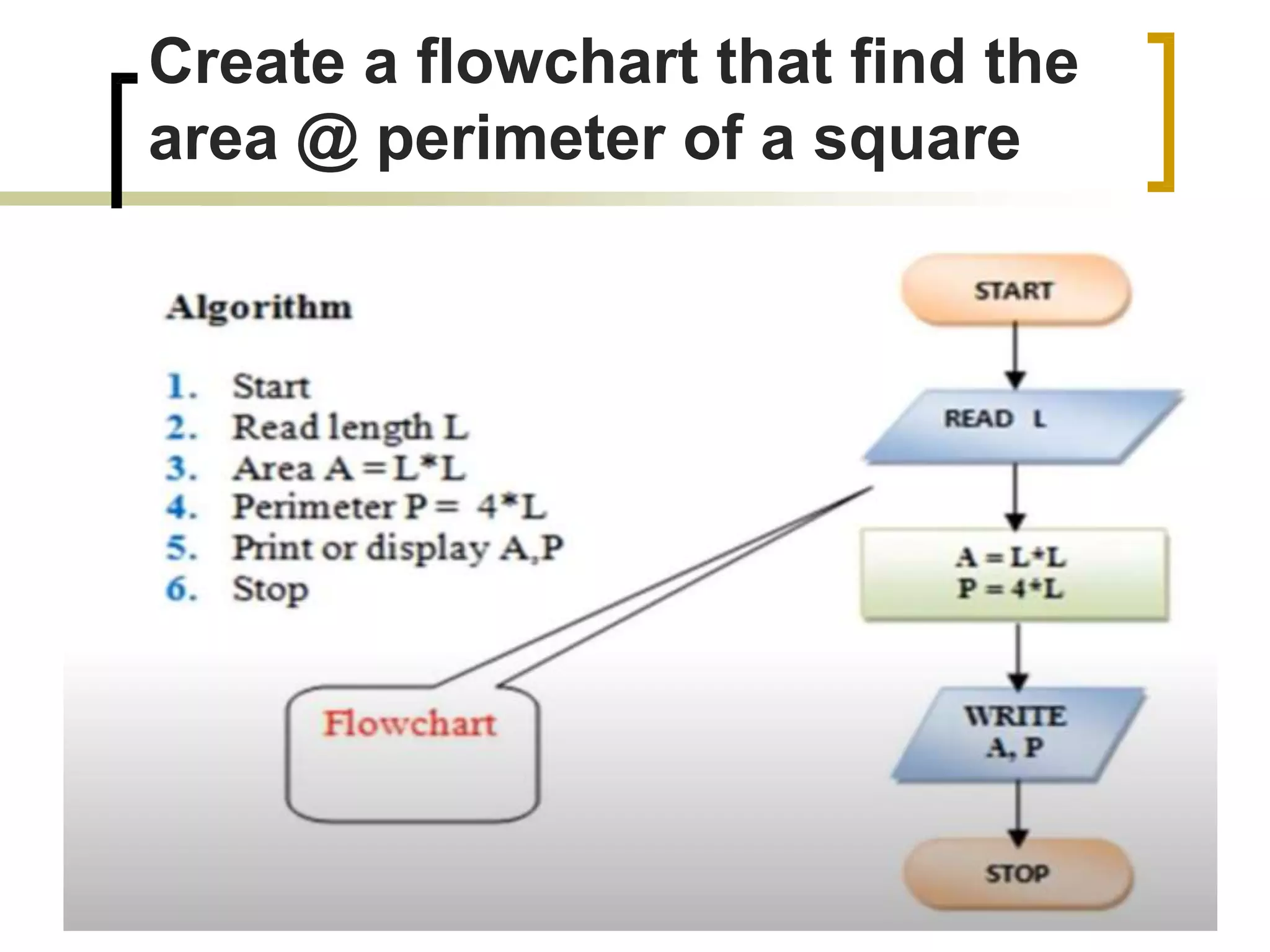 Create a flowchart that find the area @ perimeter of a square

Algorithm

1. Start
2. Read length L
3. Area A = L*L
4. Perimeter P = 4*L
5. Print or display A,P
6. Stop

Flowchart

START

READ L

A = L*L
P = 4*L

WRITE
A, P

STOP